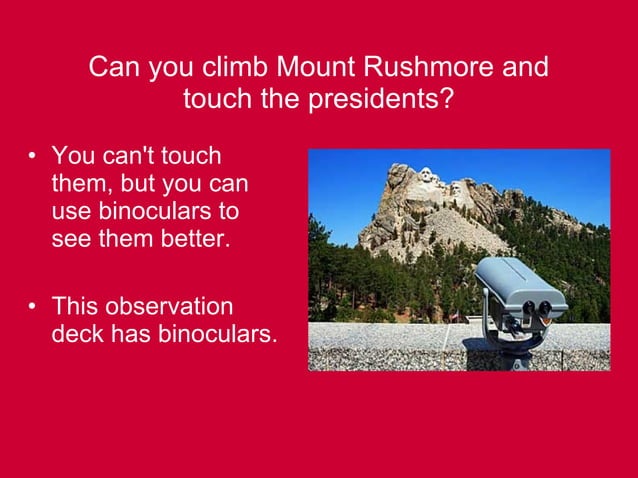 Can you climb Mount Rushmore and touch the presidents?

• You can't touch them, but you can use binoculars to see them better.

• This observation deck has binoculars.